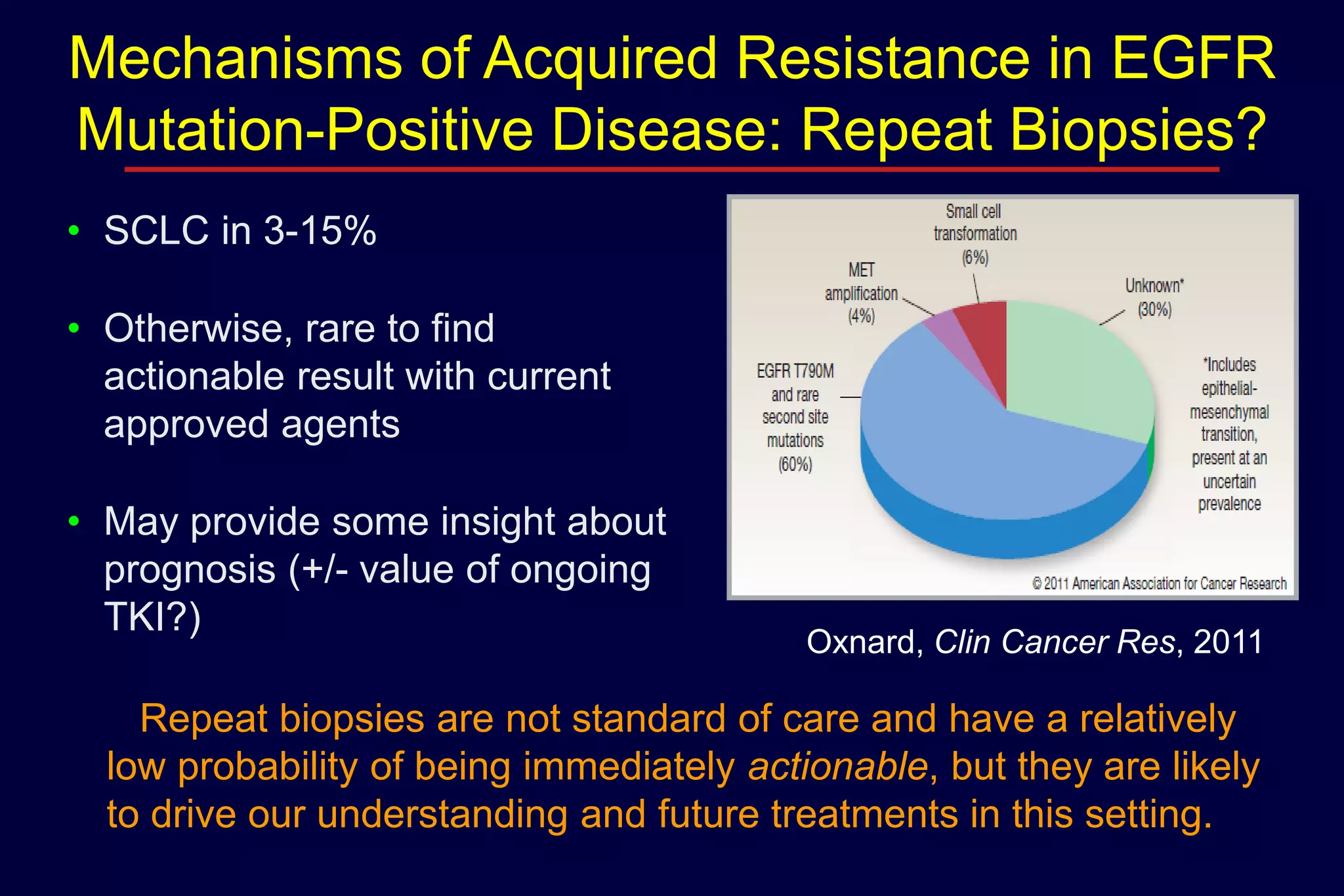 Mechanisms of Acquired Resistance in EGFR Mutation-Positive Disease: Repeat Biopsies?

• SCLC in 3-15%

• Otherwise, rare to find actionable result with current approved agents

• May provide some insight about prognosis (+/- value of ongoing TKI?)

Small cell transformation (6%)

MET amplification (4%)

Unknown* (30%)

EGFR T790M and rare second site mutations (60%)

*Includes epithelial-mesenchymal transition, present at an uncertain prevalence

© 2011 American Association for Cancer Research

Oxnard, Clin Cancer Res, 2011

Repeat biopsies are not standard of care and have a relatively low probability of being immediately actionable, but they are likely to drive our understanding and future treatments in this setting.